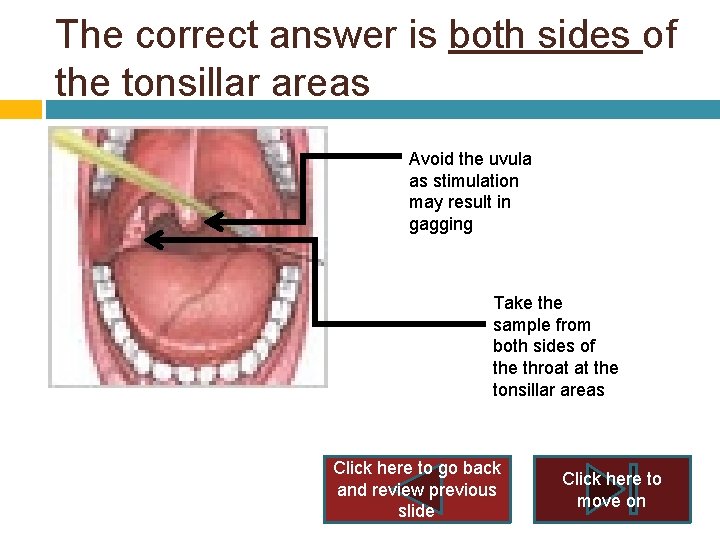 The correct answer is both sides of the tonsillar areas

Avoid the uvula as stimulation may result in gagging

Take the sample from both sides of the throat at the tonsillar areas

Click here to go back and review previous slide

Click here to move on